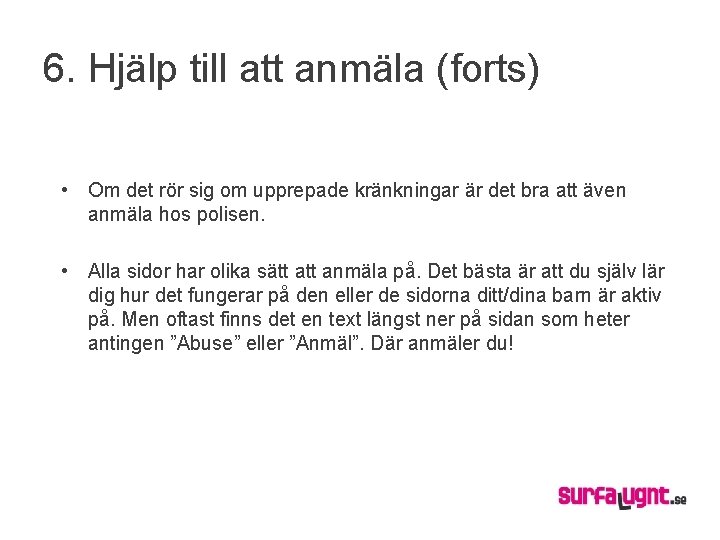 6. Hjälp till att anmäla (forts)

• Om det rör sig om upprepade kränkningar är det bra att även anmäla hos polisen.

• Alla sidor har olika sätt att anmäla på. Det bästa är att du själv lär dig hur det fungerar på den eller de sidorna ditt/dina barn är aktiv på. Men oftast finns det en text längst ner på sidan som heter antingen ”Abuse” eller ”Anmäl”. Där anmäler du!

surfalugnt.se